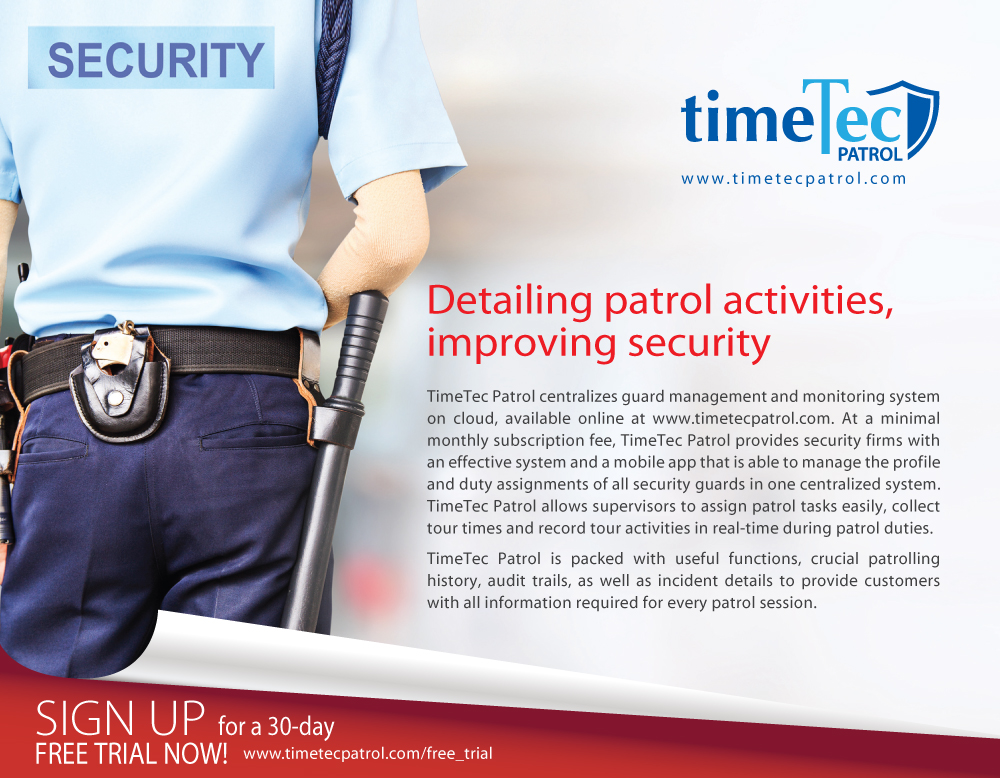 SECURITY

timeTec PATROL
www.timetecpatrol.com

Detailing patrol activities, improving security

TimeTec Patrol centralizes guard management and monitoring system on cloud, available online at www.timetecpatrol.com. At a minimal monthly subscription fee, TimeTec Patrol provides security firms with an effective system and a mobile app that is able to manage the profile and duty assignments of all security guards in one centralized system. TimeTec Patrol allows supervisors to assign patrol tasks easily, collect tour times and record tour activities in real-time during patrol duties.

TimeTec Patrol is packed with useful functions, crucial patrolling history, audit trails, as well as incident details to provide customers with all information required for every patrol session.

SIGN UP for a 30-day FREE TRIAL NOW! www.timetecpatrol.com/free_trial